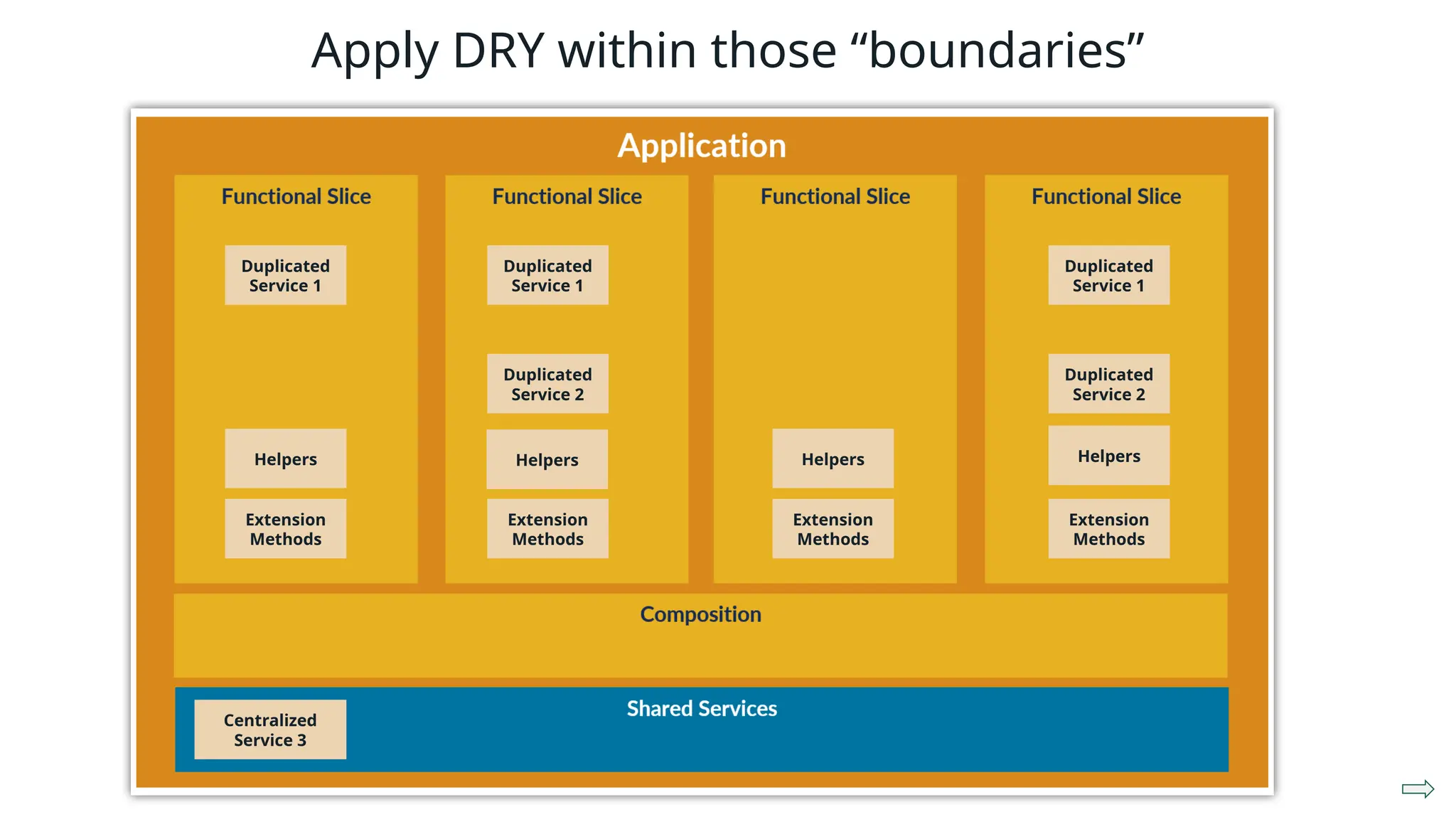 Apply DRY within those “boundaries”

Application

Functional Slice

Duplicated Service 1

Helpers

Extension Methods

Functional Slice

Duplicated Service 1

Duplicated Service 2

Helpers

Extension Methods

Functional Slice

Helpers

Extension Methods

Functional Slice

Duplicated Service 1

Duplicated Service 2

Helpers

Extension Methods

Composition

Shared Services

Centralized Service 3